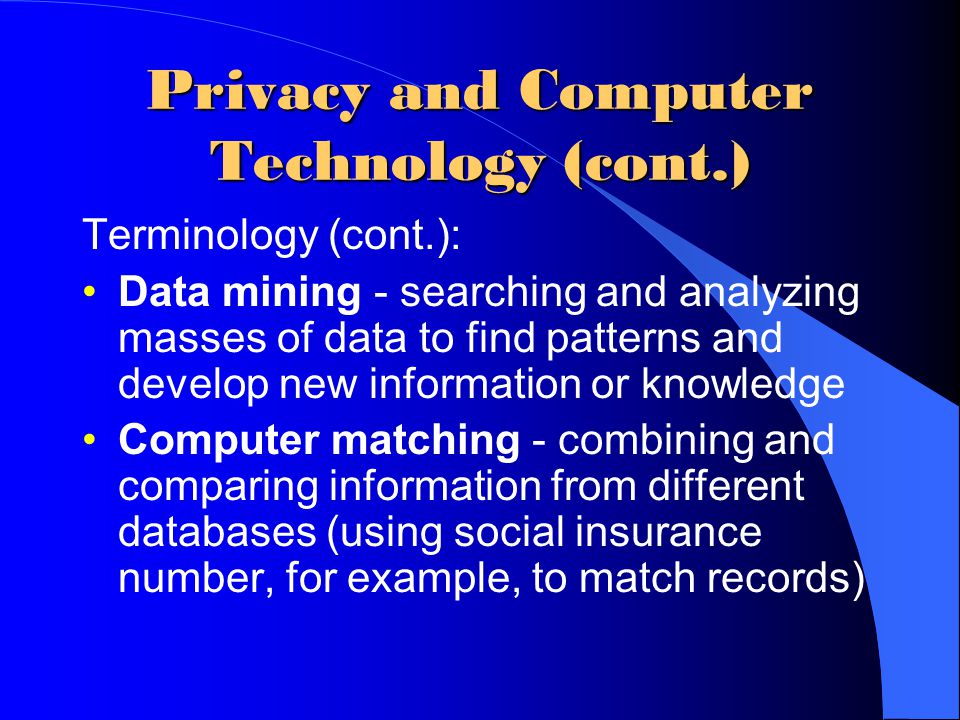 Privacy and Computer Technology (cont.)

Terminology (cont.):

• Data mining - searching and analyzing masses of data to find patterns and develop new information or knowledge

• Computer matching - combining and comparing information from different databases (using social insurance number, for example, to match records)